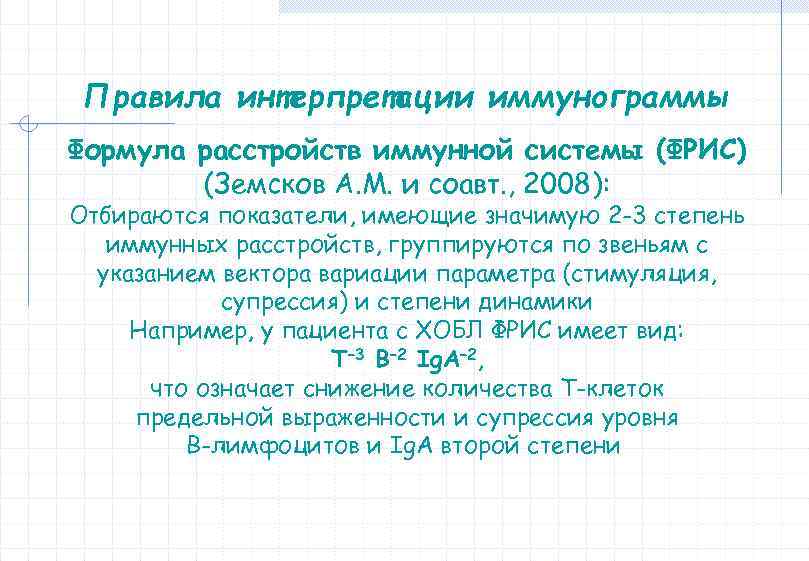 Правила интерпретации иммунограммы

Формула расстройств иммунной системы (ФРИС) (Земсков А.М. и соавт., 2008):

Отбираются показатели, имеющие значимую 2-3 степень иммунных расстройств, группируются по звеньям с указанием вектора вариации параметра (стимуляция, супрессия) и степени динамики

Например, у пациента с ХОБЛ ФРИС имеет вид:

$T^{-3}$ $B^{-2}$ $IgA^{-2}$,

что означает снижение количества Т-клеток предельной выраженности и супрессия уровня В-лимфоцитов и IgA второй степени